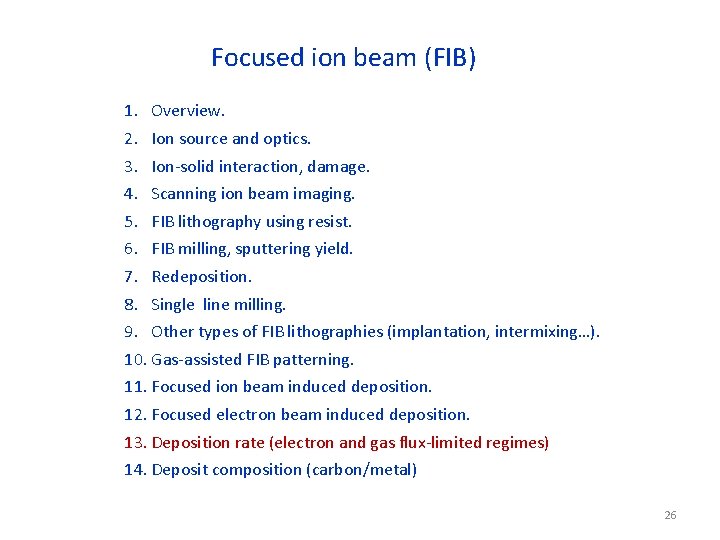 Focused ion beam (FIB)

1. Overview.
2. Ion source and optics.
3. Ion-solid interaction, damage.
4. Scanning ion beam imaging.
5. FIB lithography using resist.
6. FIB milling, sputtering yield.
7. Redeposition.
8. Single line milling.
9. Other types of FIB lithographies (implantation, intermixing…).
10. Gas-assisted FIB patterning.
11. Focused ion beam induced deposition.
12. Focused electron beam induced deposition.
13. Deposition rate (electron and gas flux-limited regimes)
14. Deposit composition (carbon/metal)

26